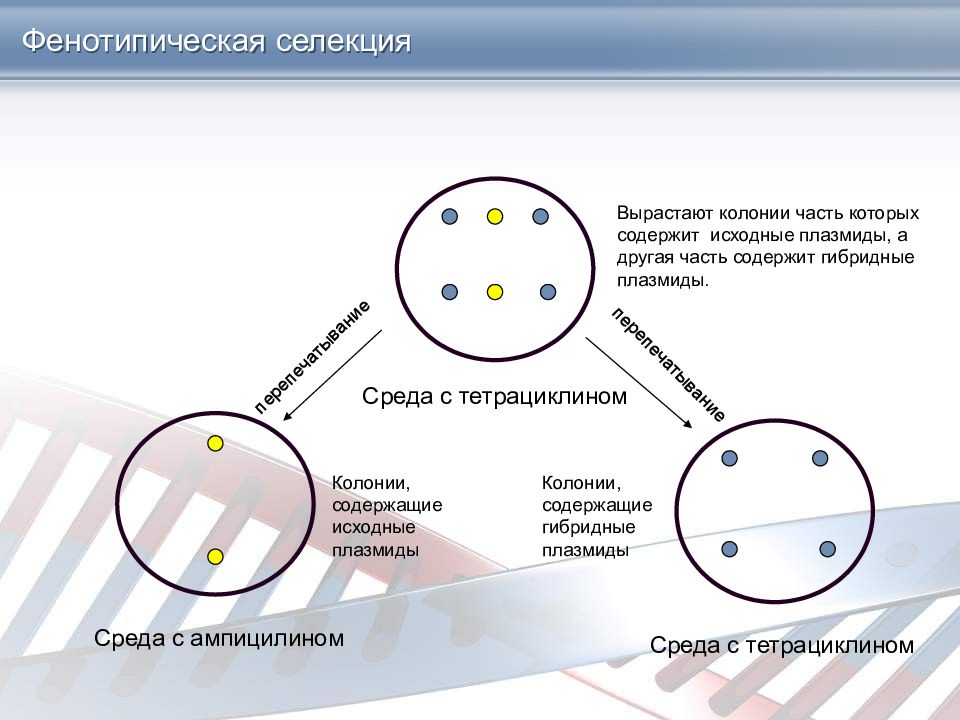 Фенотипическая селекция

Вырастают колонии часть которых содержит исходные плазмиды, а другая часть содержит гибридные плазмиды.

перепечатывание

перепечатывание

Среда с тетрациклином

Колонии, содержащие исходные плазмиды

Колонии, содержащие гибридные плазмиды

Среда с ампицилином

Среда с тетрациклином